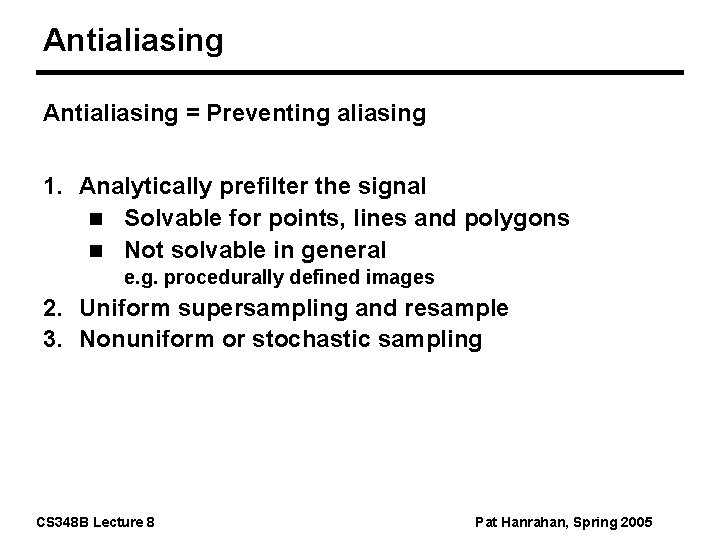 Antialiasing

Antialiasing = Preventing aliasing

1. Analytically prefilter the signal
 ■ Solvable for points, lines and polygons
 ■ Not solvable in general
 e.g. procedurally defined images
2. Uniform supersampling and resample
3. Nonuniform or stochastic sampling

CS348B Lecture 8

Pat Hanrahan, Spring 2005